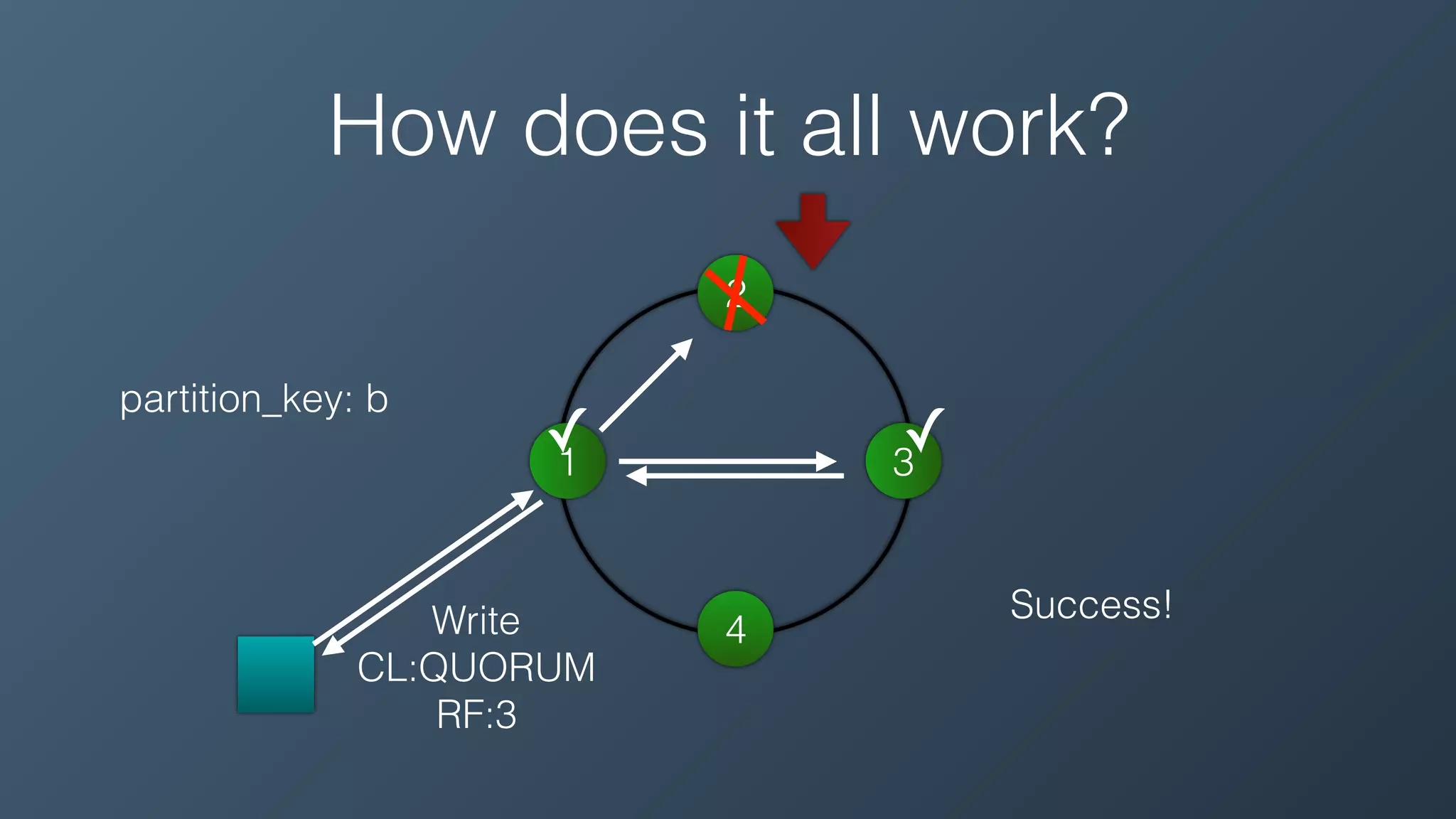 How does it all work?

partition_key: b

2

1

3

4

Write
CL:QUORUM
RF:3

Success!